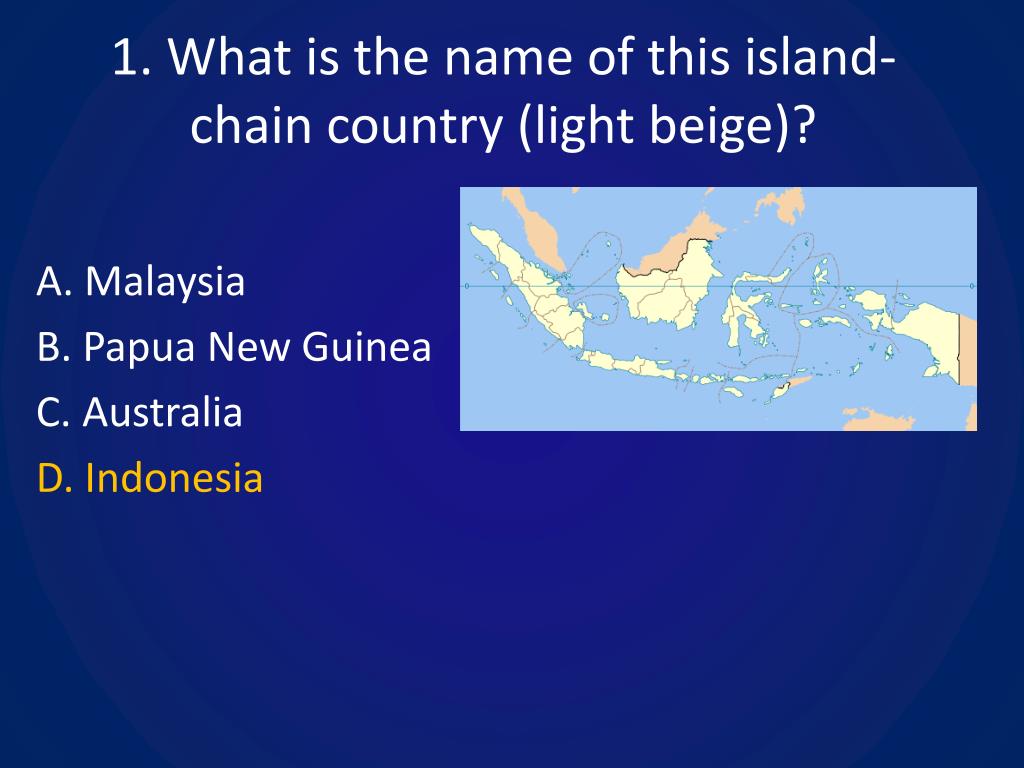 1. What is the name of this island-chain country (light beige)?

A. Malaysia
B. Papua New Guinea
C. Australia
D. Indonesia